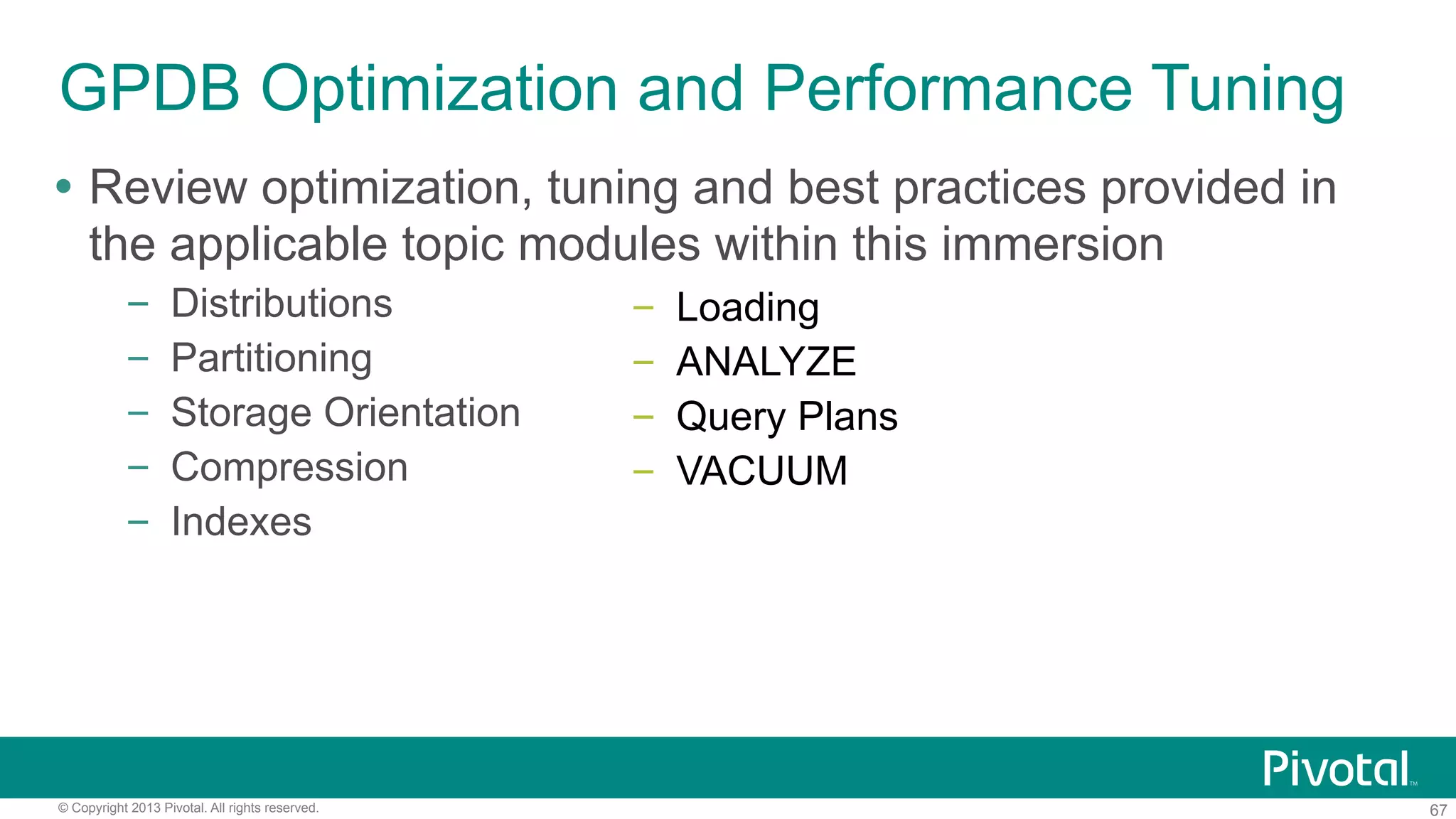 GPDB Optimization and Performance Tuning

• Review optimization, tuning and best practices provided in the applicable topic modules within this immersion

– Distributions
– Partitioning
– Storage Orientation
– Compression
– Indexes

– Loading
– ANALYZE
– Query Plans
– VACUUM

Pivotal™

© Copyright 2013 Pivotal. All rights reserved.

67